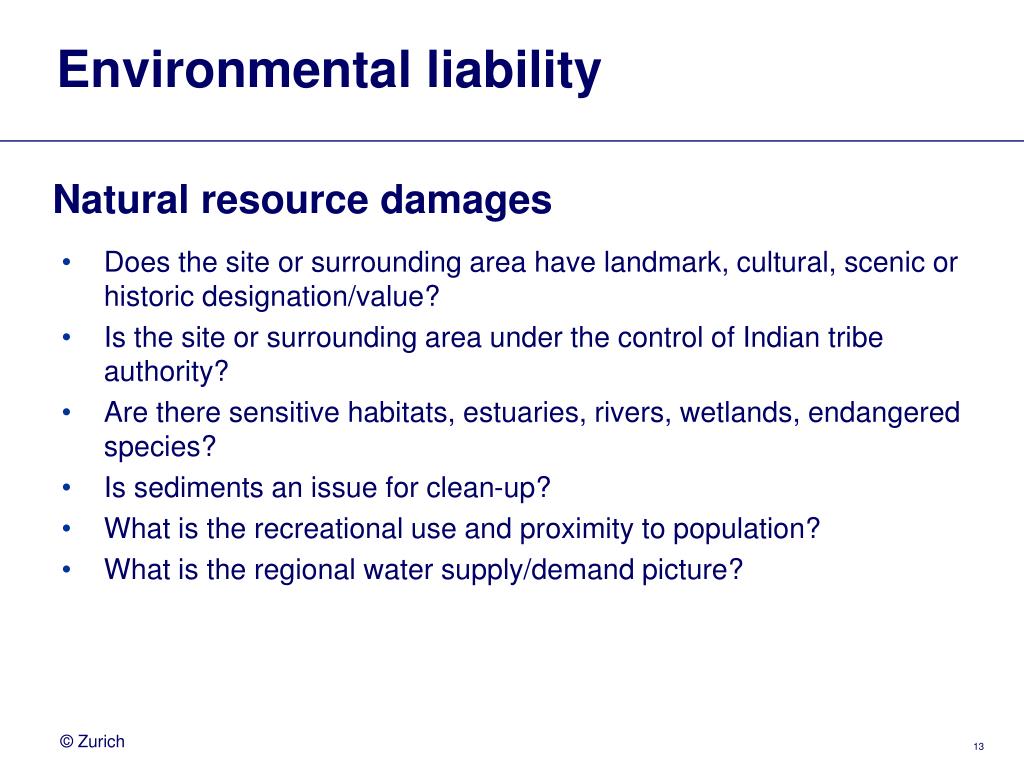 Environmental liability

Natural resource damages

• Does the site or surrounding area have landmark, cultural, scenic or historic designation/value?
• Is the site or surrounding area under the control of Indian tribe authority?
• Are there sensitive habitats, estuaries, rivers, wetlands, endangered species?
• Is sediments an issue for clean-up?
• What is the recreational use and proximity to population?
• What is the regional water supply/demand picture?

© Zurich

13